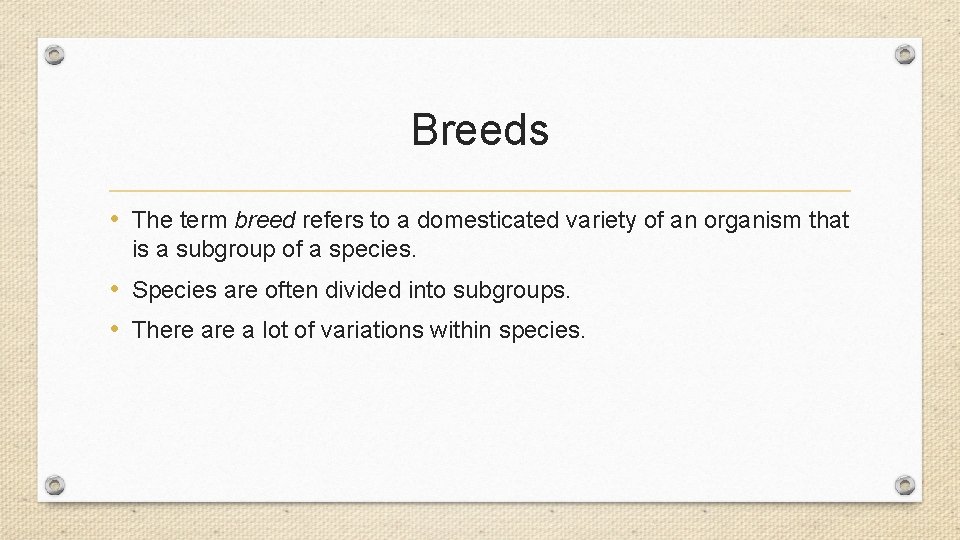 Breeds

• The term breed refers to a domesticated variety of an organism that is a subgroup of a species.

• Species are often divided into subgroups.

• There are a lot of variations within species.